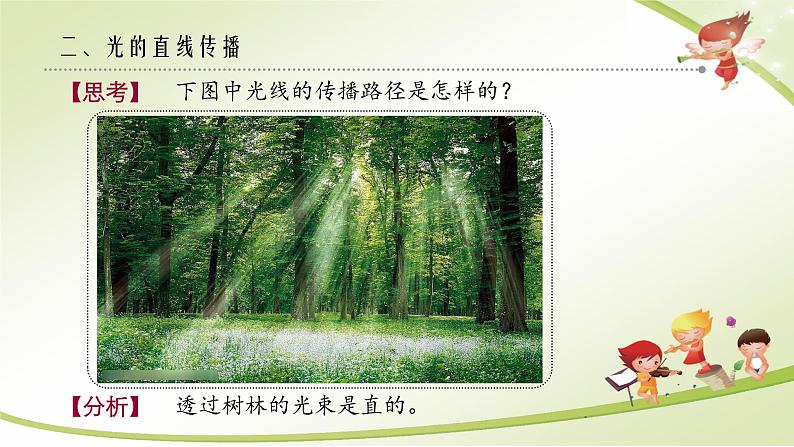 二、光的直线传播

【思考】 下图中光线的传播路径是怎样的？

【分析】 透过树林的光束是直的。